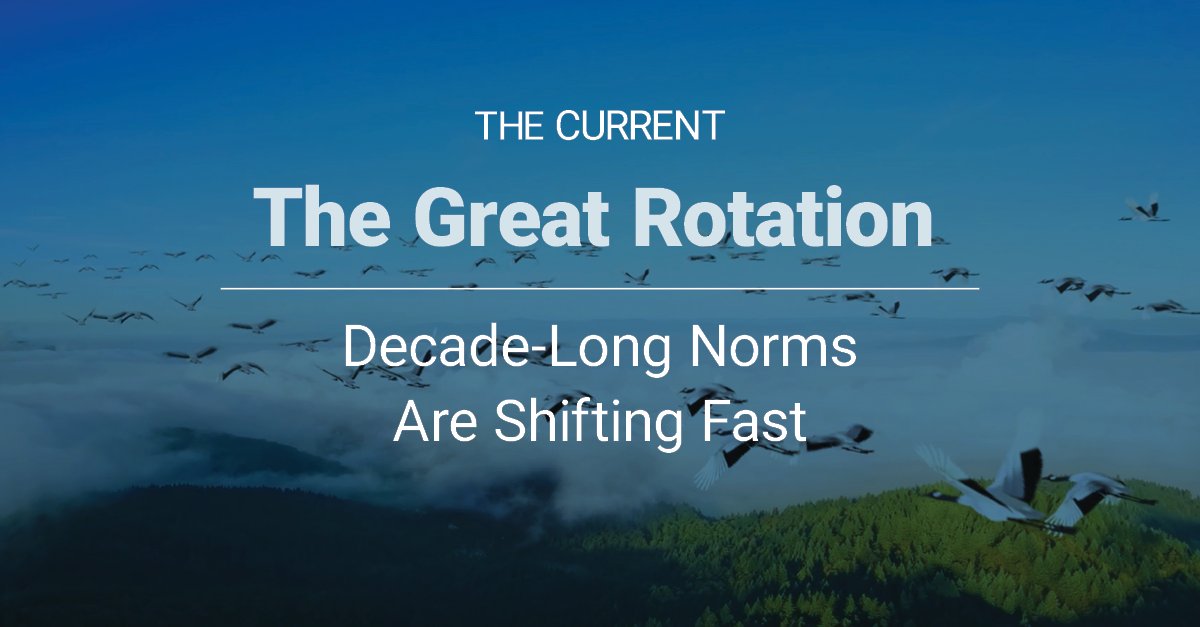 THE CURRENT

The Great Rotation

Decade-Long Norms Are Shifting Fast